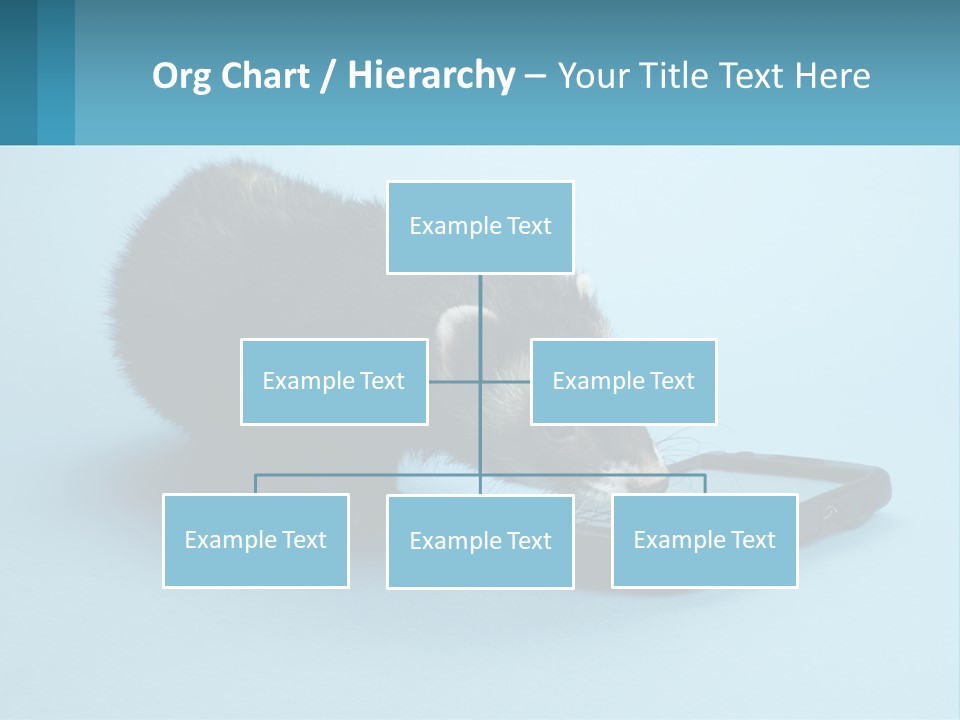 Org Chart / Hierarchy – Your Title Text Here

Example Text

Example Text

Example Text

Example Text

Example Text

Example Text